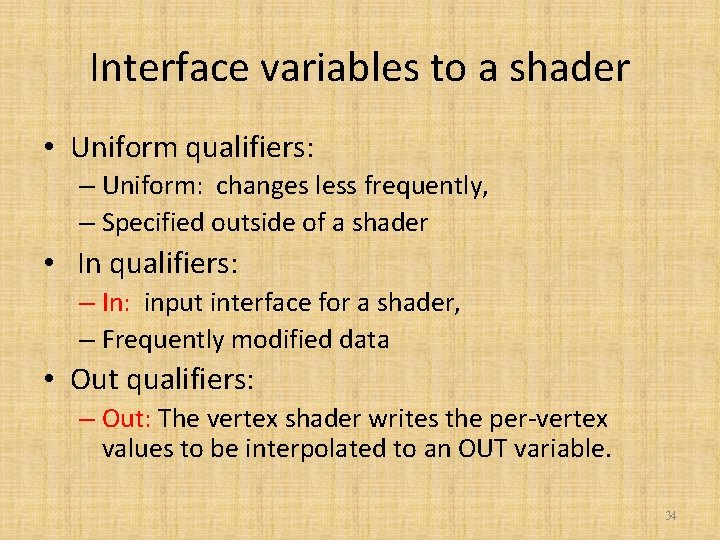 Interface variables to a shader

• Uniform qualifiers:
– Uniform: changes less frequently,
– Specified outside of a shader

• In qualifiers:
– In: input interface for a shader,
– Frequently modified data

• Out qualifiers:
– Out: The vertex shader writes the per-vertex values to be interpolated to an OUT variable.

34